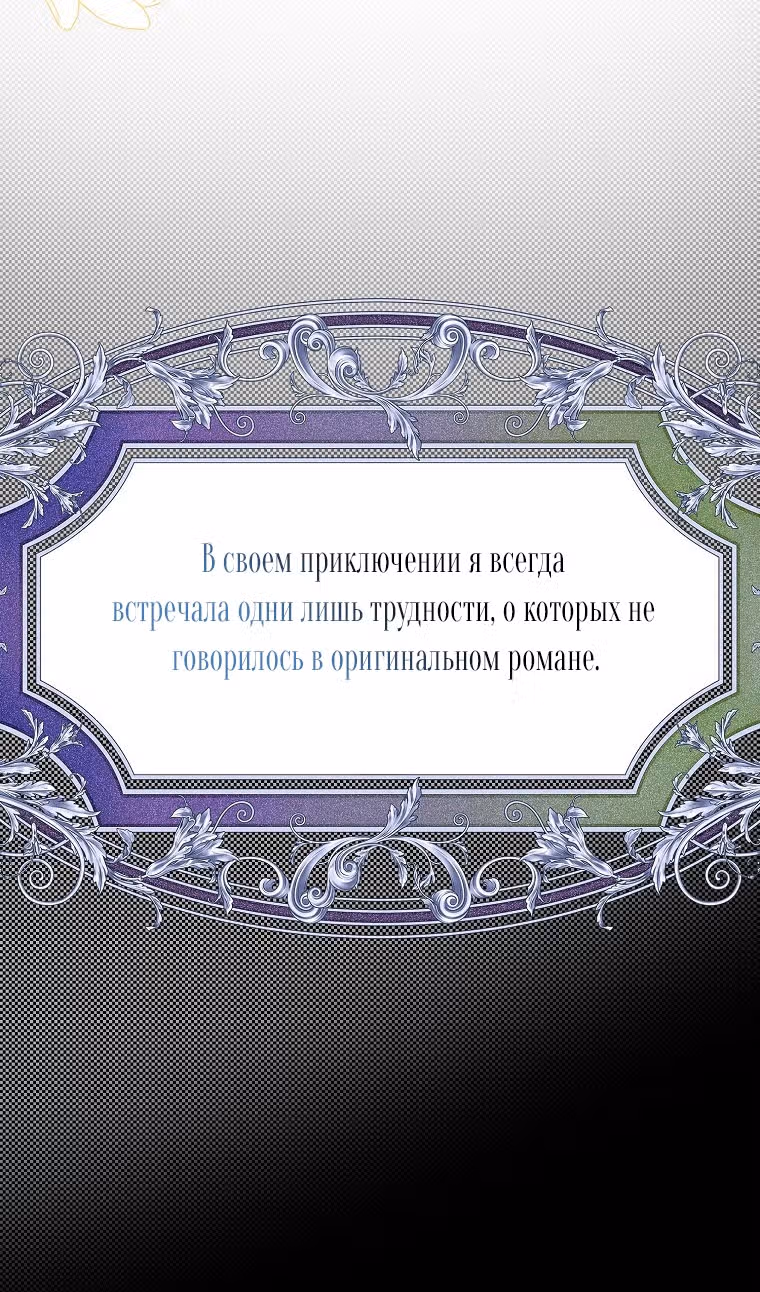 В своем приключении я всегда встречала одни лишь трудности, о которых не говорилось в оригинальном романе.